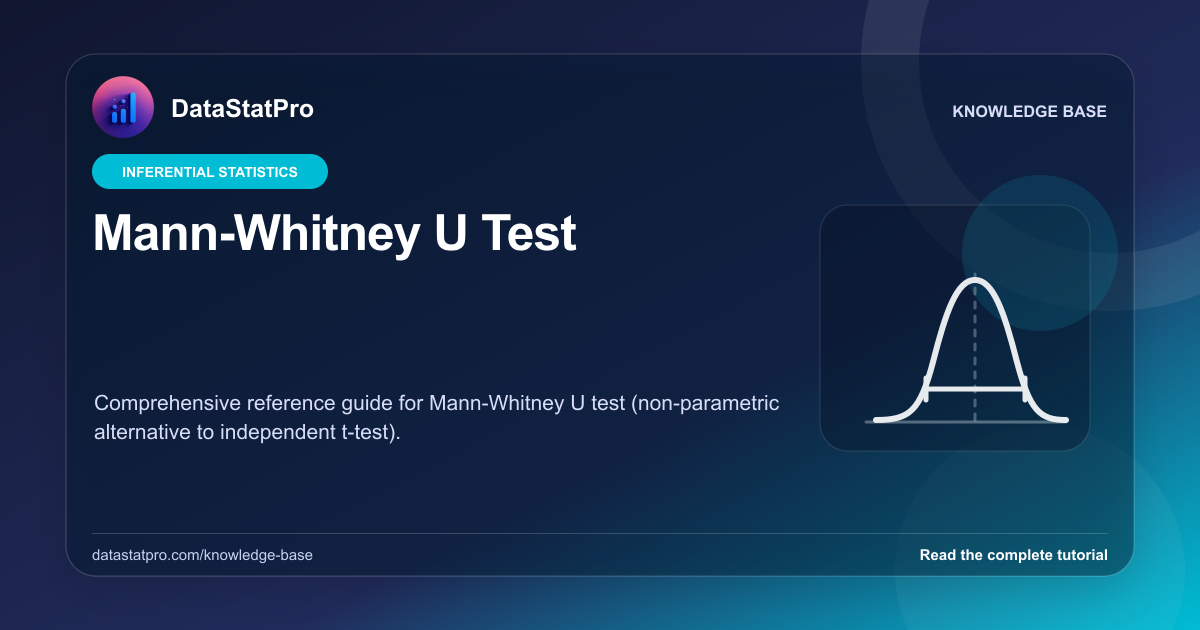 DataStatPro

KNOWLEDGE BASE

INFERENTIAL STATISTICS

Mann-Whitney U Test

Comprehensive reference guide for Mann-Whitney U test (non-parametric alternative to independent t-test).

datastatpro.com/knowledge-base

Read the complete tutorial